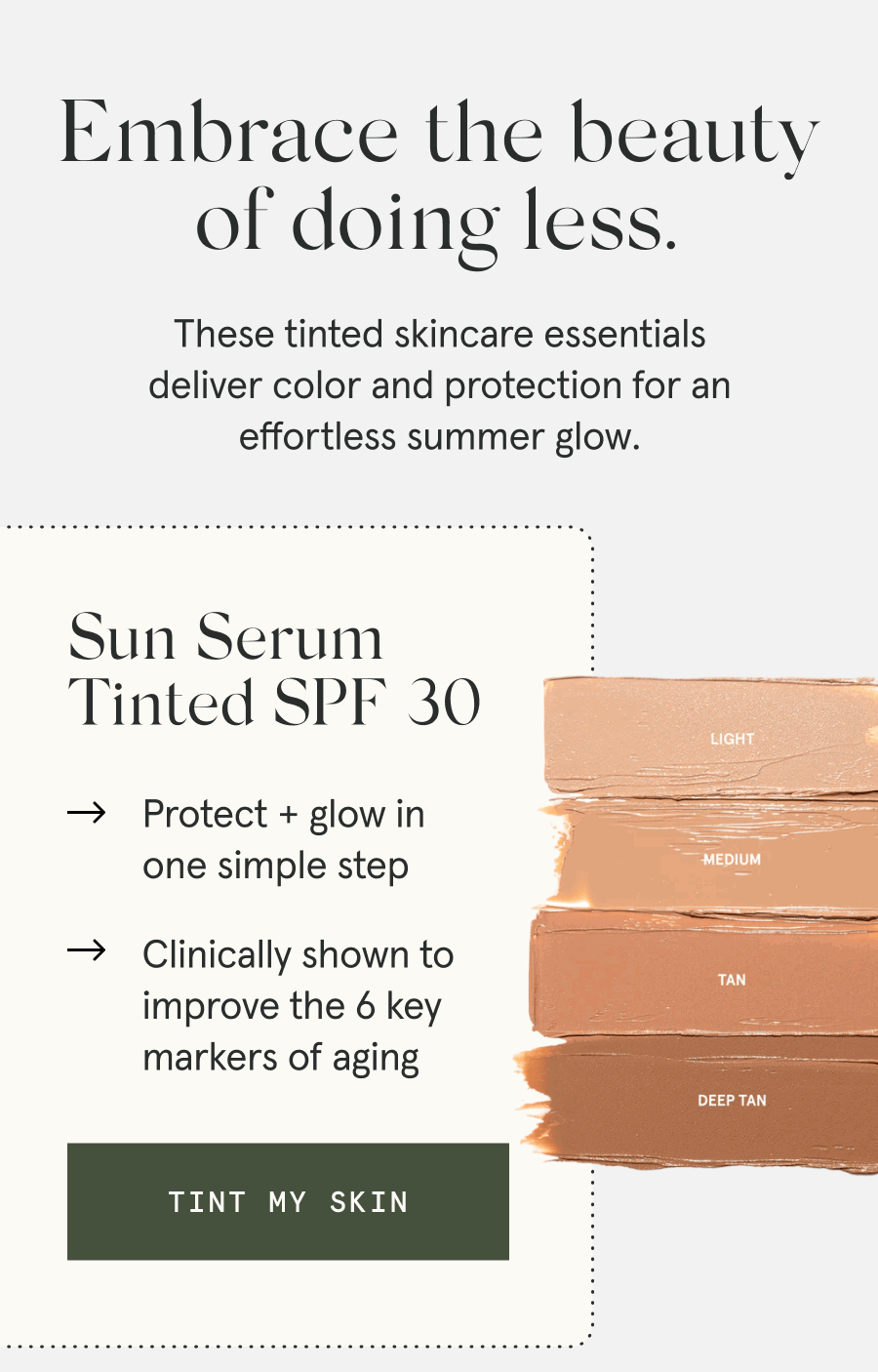 Embrace the beauty of doing less.

These tinted skincare essentials deliver color and protection for an effortless summer glow.

Sun Serum Tinted SPF 30

→ Protect + glow in one simple step

→ Clinically shown to improve the 6 key markers of aging

TINT MY SKIN

LIGHT

MEDIUM

TAN

DEEP TAN